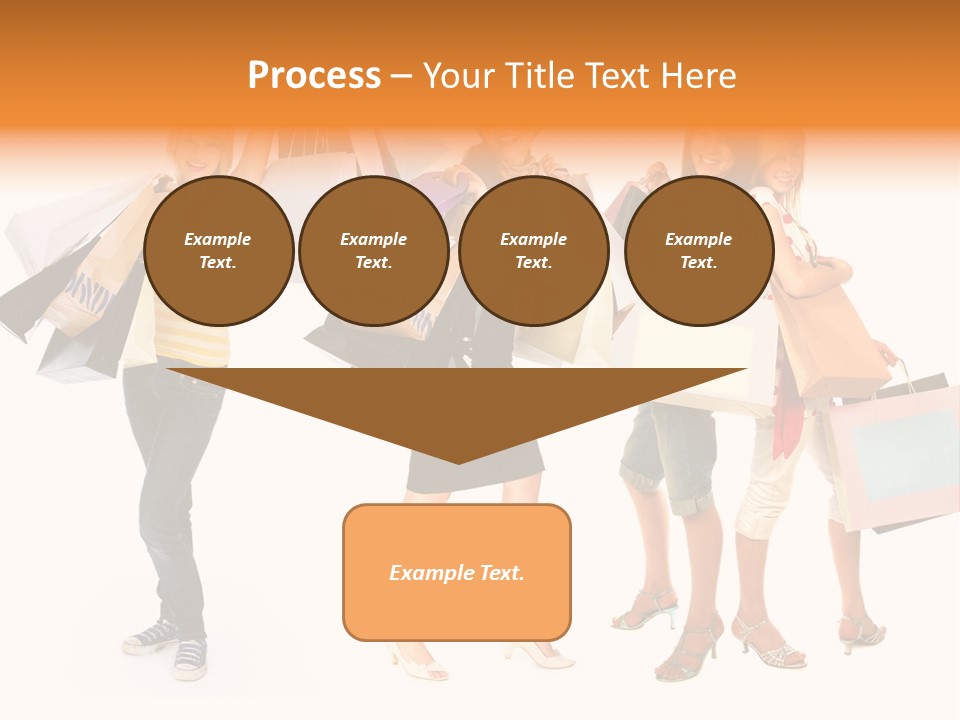 Process – Your Title Text Here

Example Text.

Example Text.

Example Text.

Example Text.

Example Text.